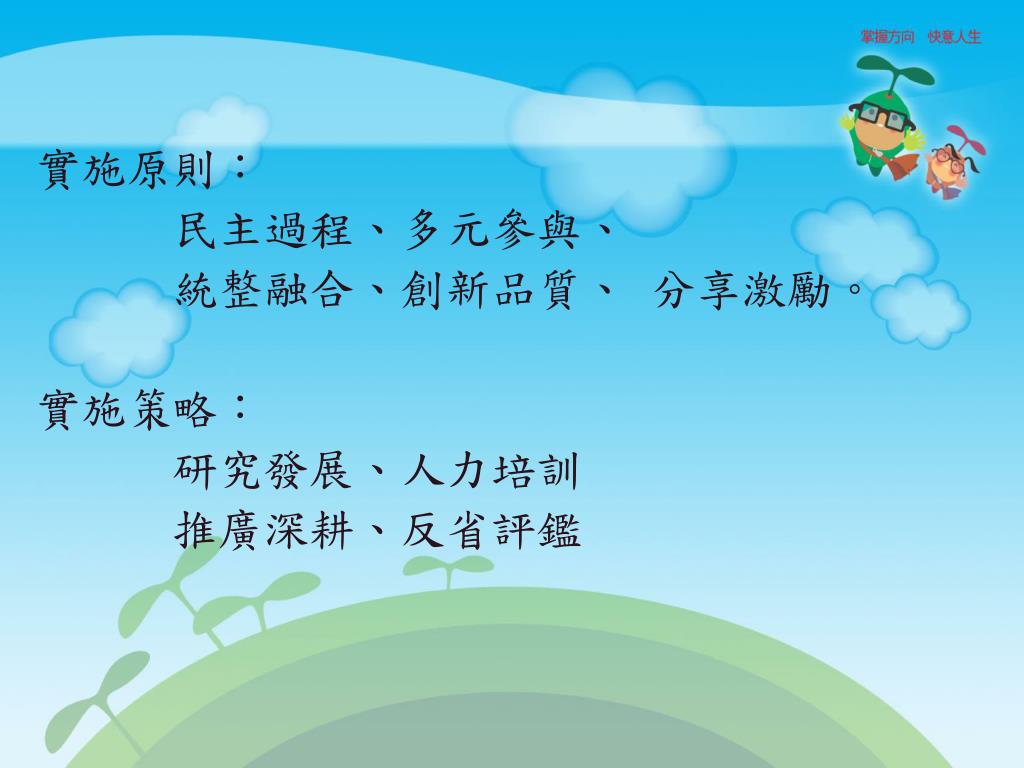 掌握方向　快意人生

實施原則：
民主過程、多元參與、
統整融合、創新品質、 分享激勵。

實施策略：
研究發展、人力培訓
推廣深耕、反省評鑑